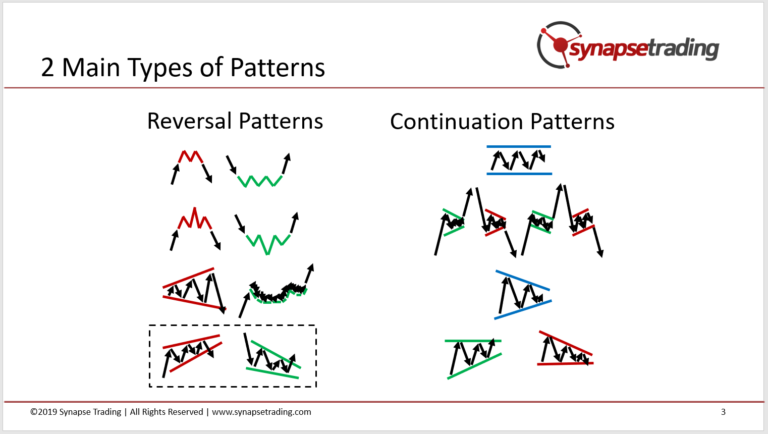 synapsetrading

2 Main Types of Patterns

Reversal Patterns

Continuation Patterns

©2019 Synapse Trading | All Rights Reserved | www.synapsetrading.com

3